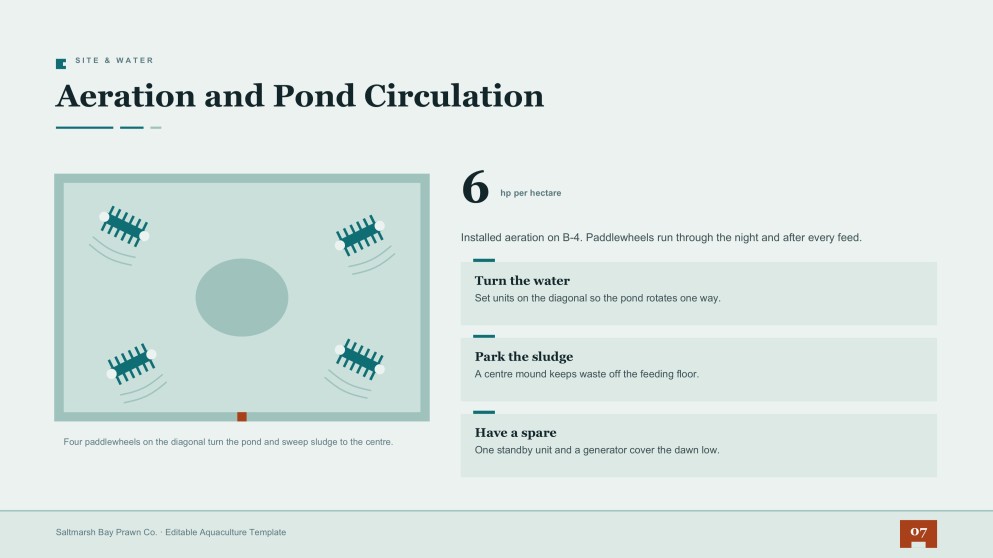 SITE & WATER

Aeration and Pond Circulation

Four paddlewheels on the diagonal turn the pond and sweep sludge to the centre.

6 hp per hectare

Installed aeration on B-4. Paddlewheels run through the night and after every feed.

Turn the water
Set units on the diagonal so the pond rotates one way.

Park the sludge
A centre mound keeps waste off the feeding floor.

Have a spare
One standby unit and a generator cover the dawn low.

Saltmarsh Bay Prawn Co. · Editable Aquaculture Template

07